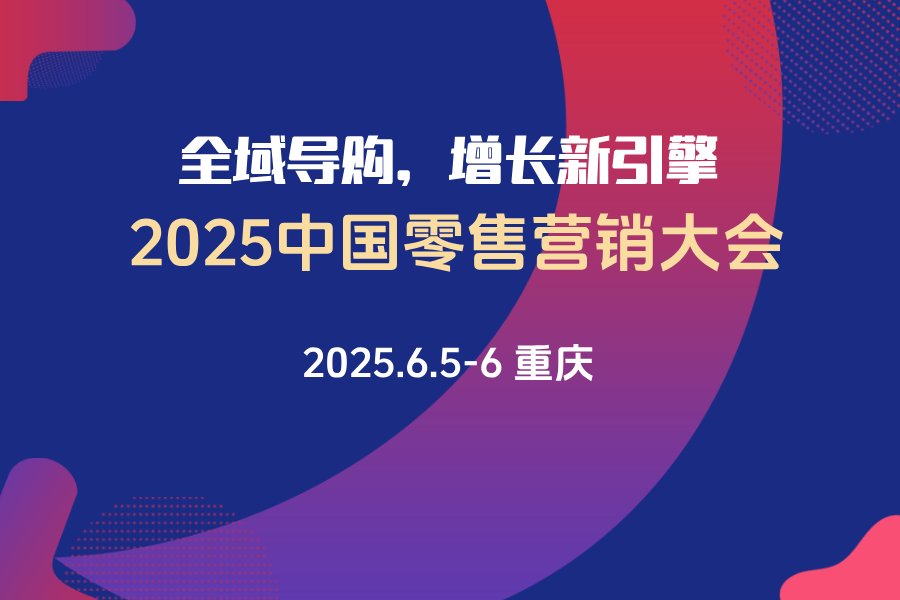 全域导购，增长新引擎
2025中国零售营销大会

2025.6.5-6 重庆